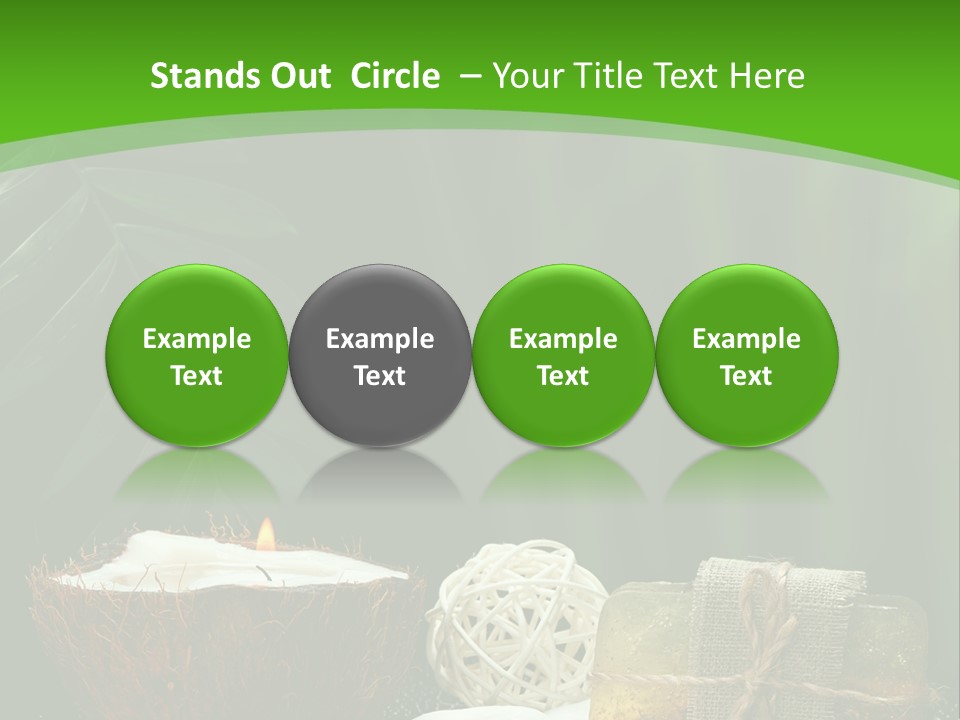 Stands Out Circle – Your Title Text Here

Example Text

Example Text

Example Text

Example Text